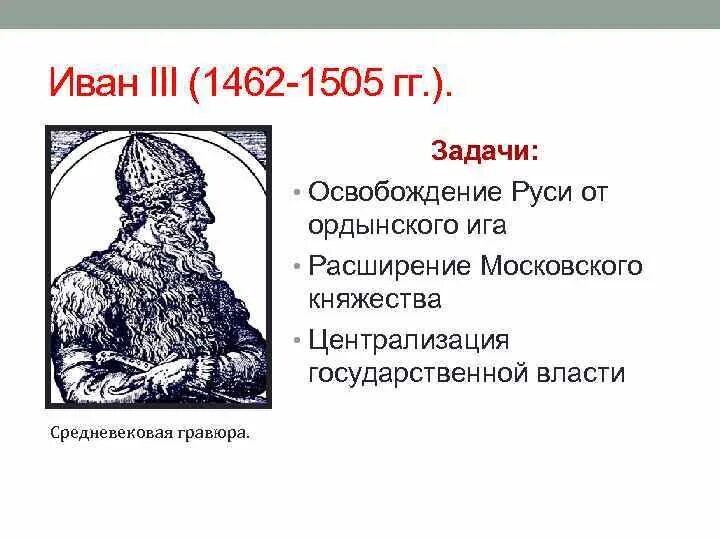 Иван III (1462-1505 гг.).

Задачи:

• Освобождение Руси от ордынского ига

• Расширение Московского княжества

• Централизация государственной власти

Средневековая гравюра.